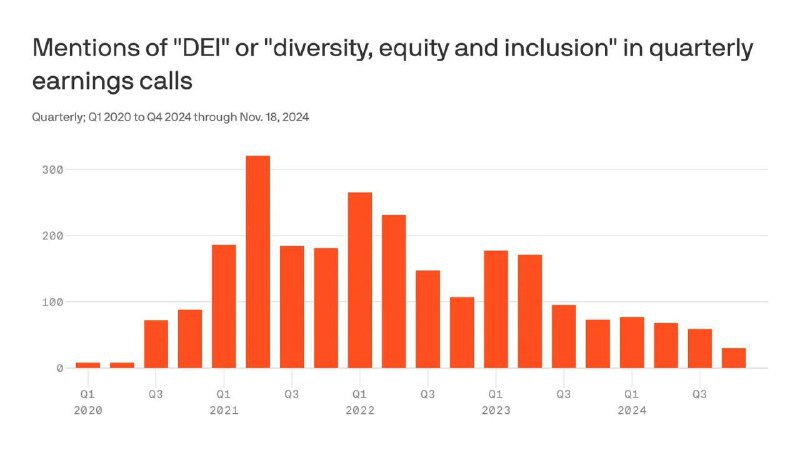 Mentions of "DEI" or "diversity, equity and inclusion" in quarterly earnings calls

Quarterly; Q1 2020 to Q4 2024 through Nov. 18, 2024

300
200
100
0

Q1
2020
Q3
Q1
2021
Q3
Q1
2022
Q3
Q1
2023
Q3
Q1
2024
Q3